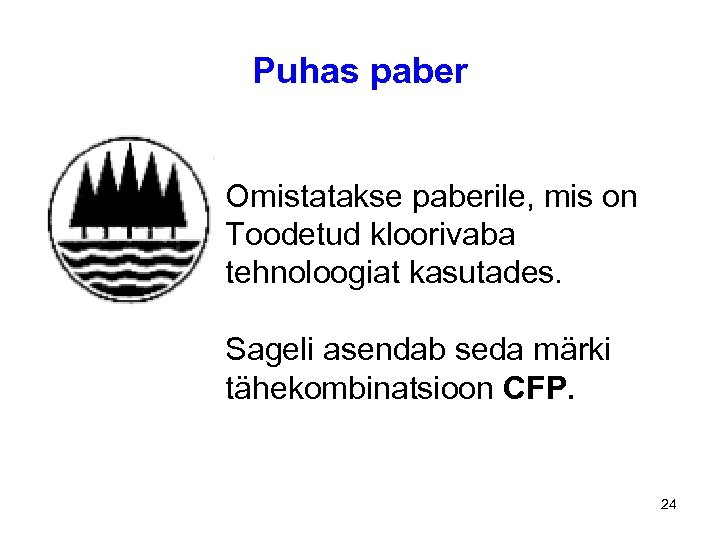 Puhas paber

Omistatakse paberile, mis on Toodetud kloorivaba tehnoloogiat kasutades.

Sageli asendab seda märki tähekombinatsioon CFP.

24